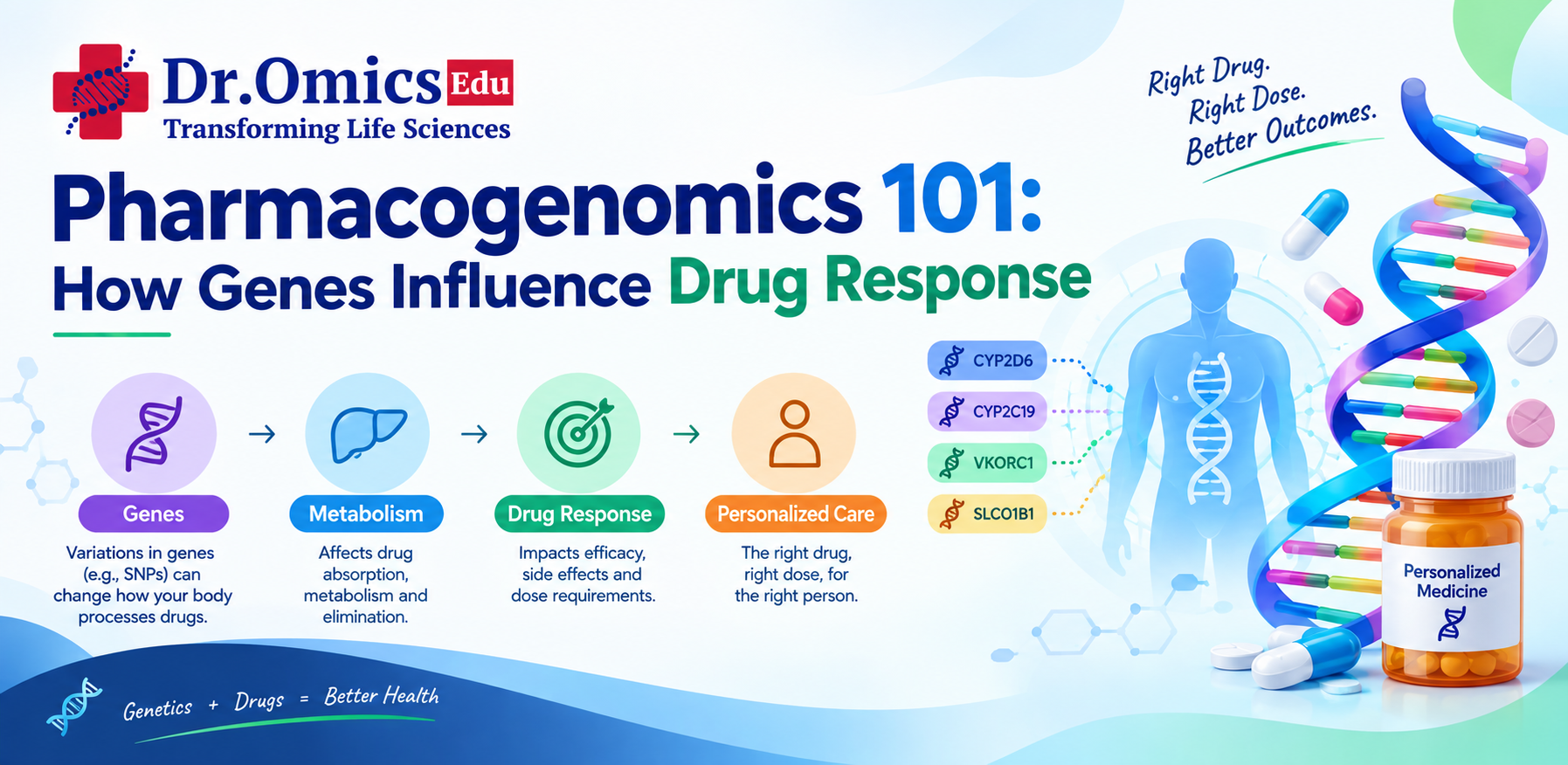 Dr.Omics Edu
Transforming Life Sciences

Right Drug.
Right Dose.
Better Outcomes.

Pharmacogenomics 101:
How Genes Influence Drug Response

Genes
Variations in genes (e.g., SNPs) can change how your body processes drugs.

Metabolism
Affects drug absorption, metabolism and elimination.

Drug Response
Impacts efficacy, side effects and dose requirements.

Personalized Care
The right drug, right dose, for the right person.

CYP2D6
CYP2C19
VKORC1
SLCO1B1

Personalized Medicine

Genetics + Drugs = Better Health